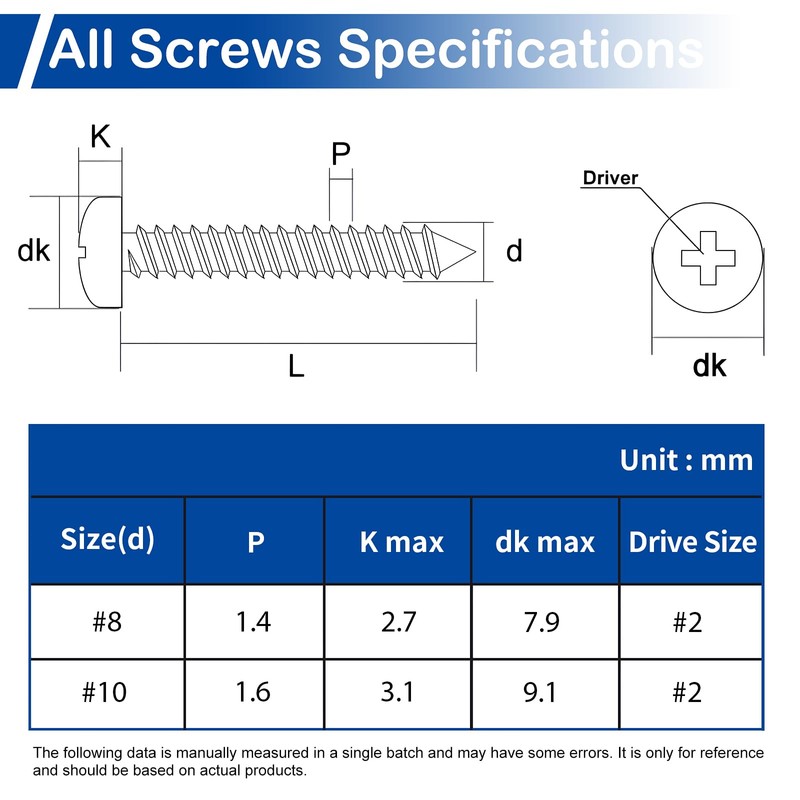 All Screws Specifications

K

P

dk

d

L

Driver

dk

Unit : mm

| Size(d) | P | K max | dk max | Drive Size |
|---|---|---|---|---|
| #8 | 1.4 | 2.7 | 7.9 | #2 |
| #10 | 1.6 | 3.1 | 9.1 | #2 |

The following data is manually measured in a single batch and may have some errors. It is only for reference and should be based on actual products.